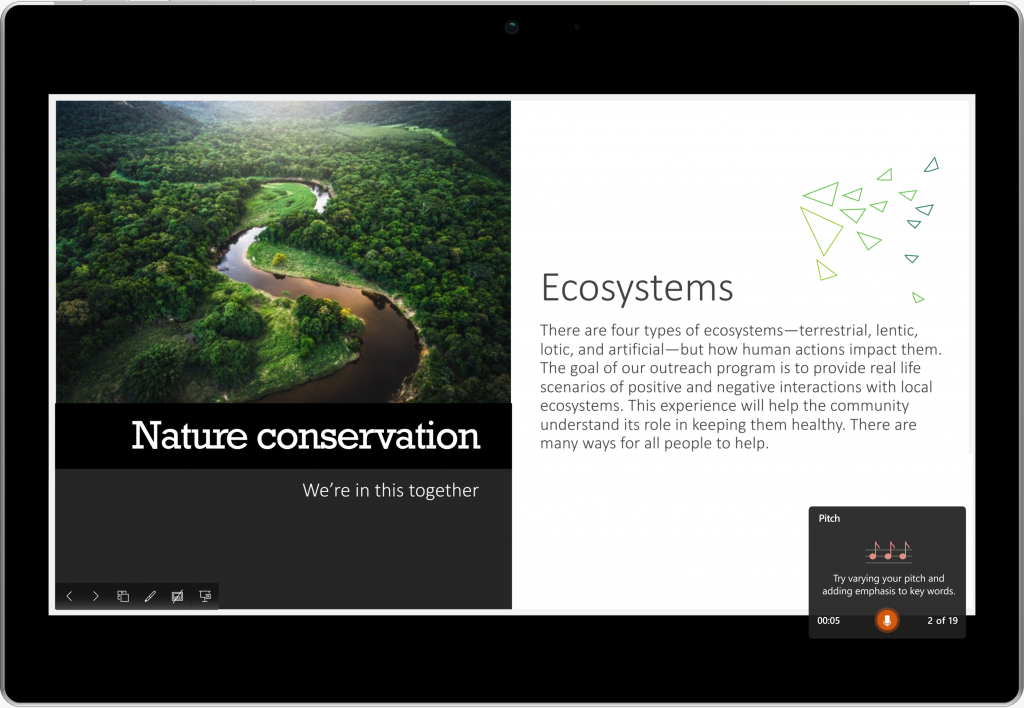 Nature conservation

We're in this together

Ecosystems

There are four types of ecosystems—terrestrial, lentic, lotic, and artificial—but how human actions impact them. The goal of our outreach program is to provide real life scenarios of positive and negative interactions with local ecosystems. This experience will help the community understand its role in keeping them healthy. There are many ways for all people to help.

Pitch

Try varying your pitch and adding emphasis to key words.

00:05

2 of 19